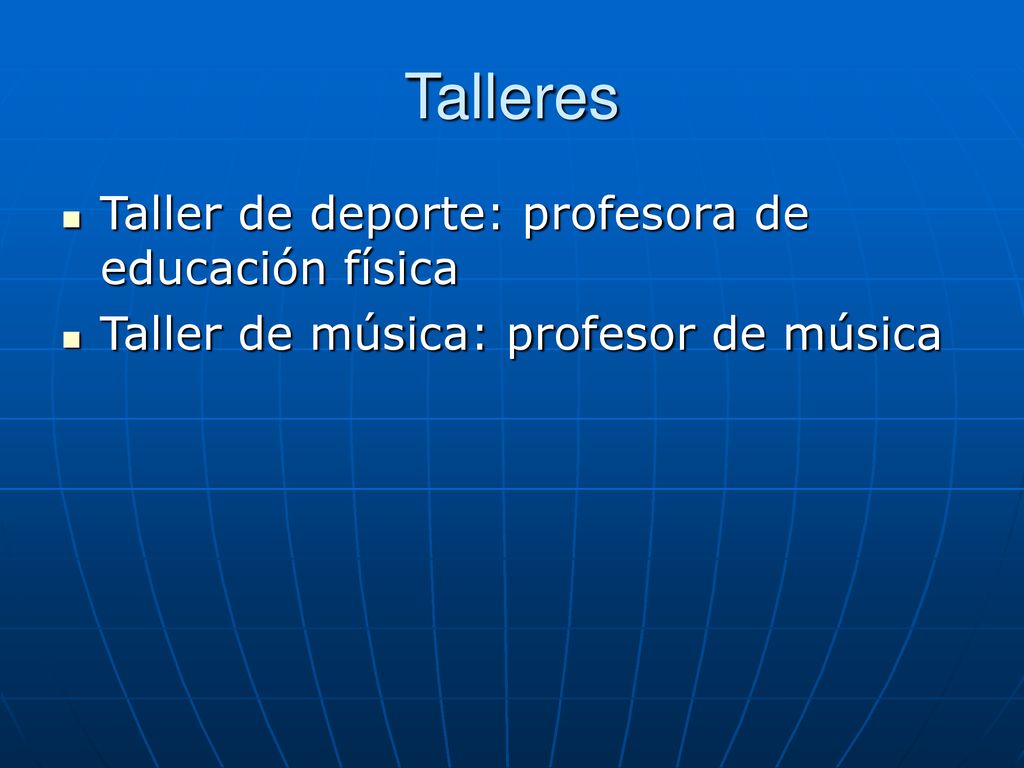 Talleres

- Taller de deporte: profesora de educación física
- Taller de música: profesor de música